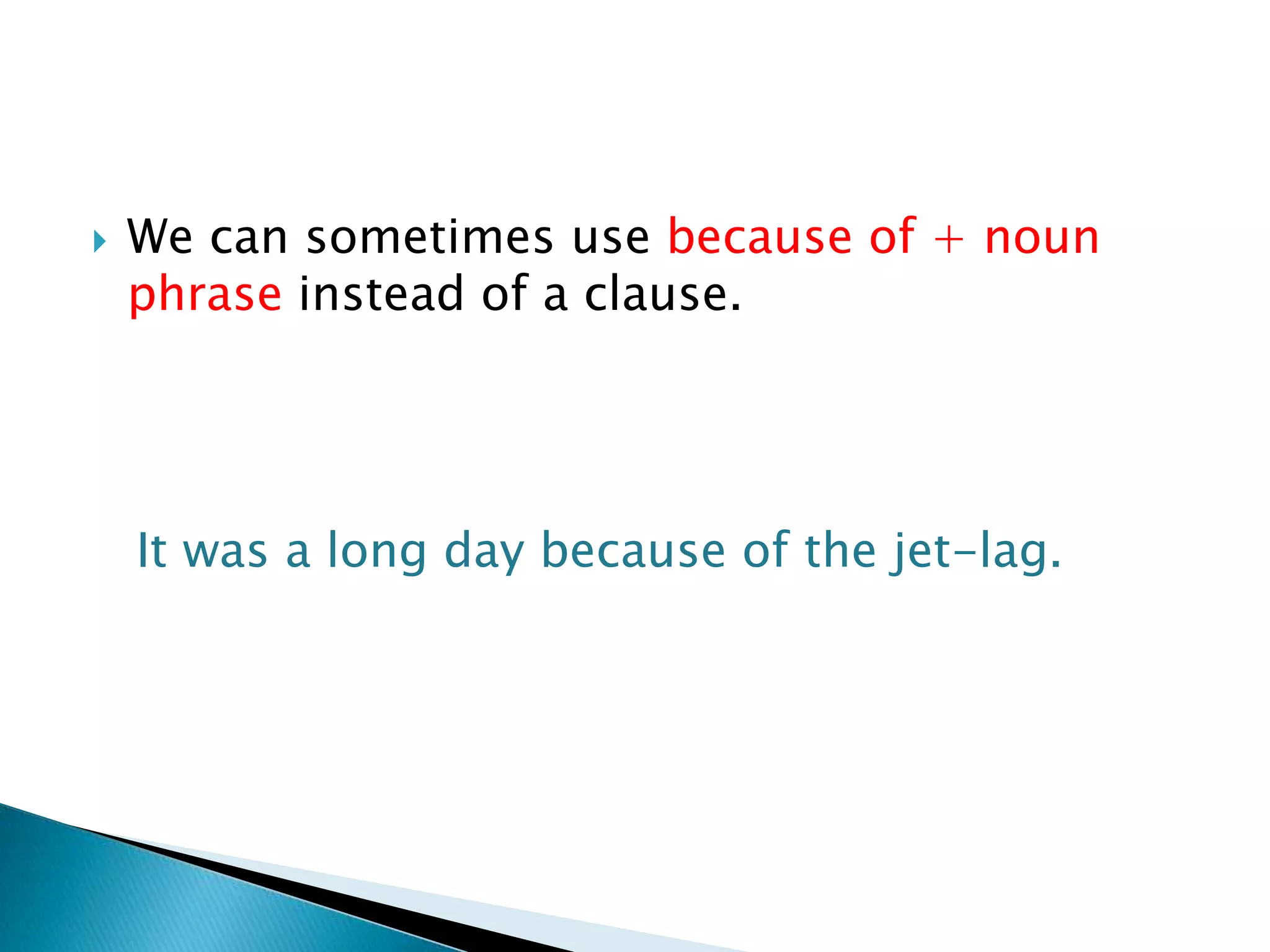 We can sometimes use because of + noun phrase instead of a clause.

It was a long day because of the jet-lag.